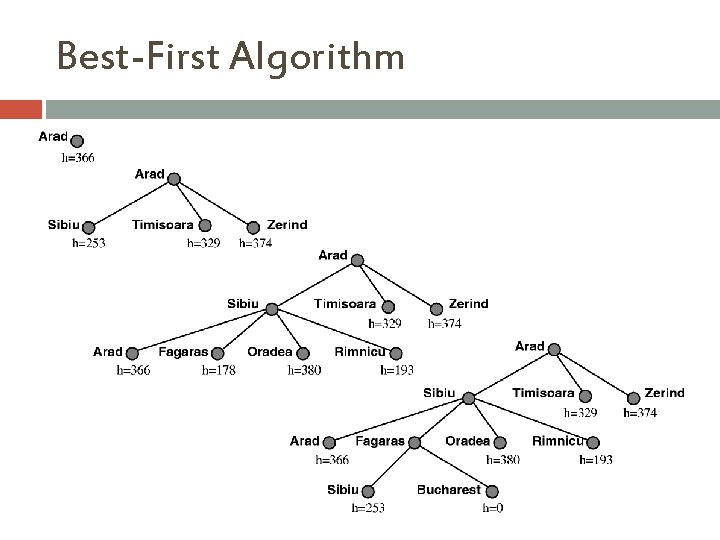 Best-First Algorithm

Arad
h=366

Arad

Sibiu
h=253

Timisoara
h=329

Zerind
h=374

Arad

Sibiu

Timisoara
h=329

Zerind
h=374

Arad
h=366

Fagaras
h=178

Oradea
h=380

Rimnicu
h=193

Arad

Sibiu

Timisoara
h=329

Zerind
h=374

Arad
h=366

Fagaras

Oradea
h=380

Rimnicu
h=193

Sibiu
h=253

Bucharest
h=0